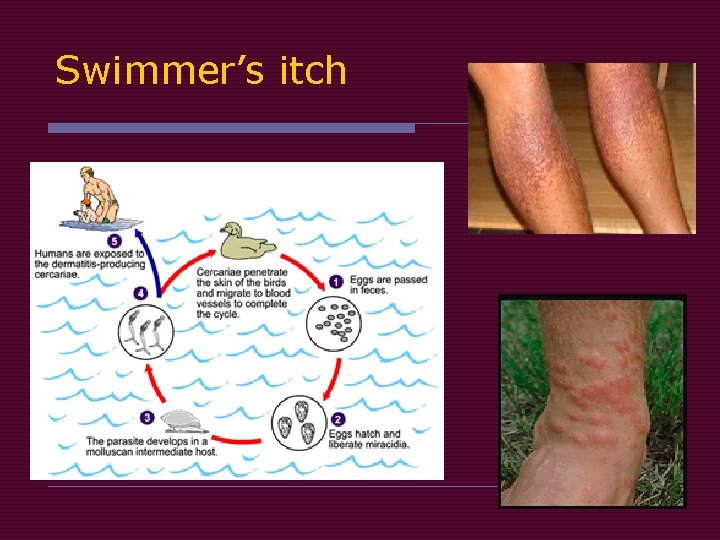 Swimmer's itch

5
Humans are exposed to the dermatitis-producing cercariae.

Cercariae penetrate the skin of the birds and migrate to blood vessels to complete the cycle.

1
Eggs are passed in feces.

4

2
Eggs hatch and liberate miracidia.

3
The parasite develops in a molluscan intermediate host.